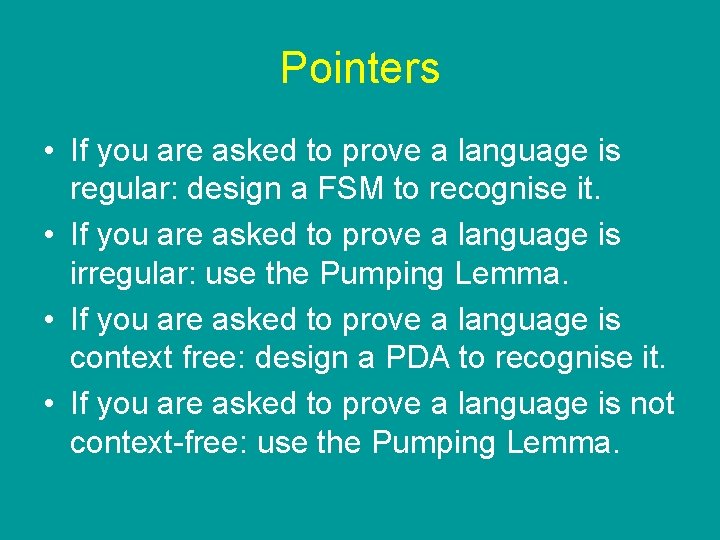 Pointers

• If you are asked to prove a language is regular: design a FSM to recognise it.
• If you are asked to prove a language is irregular: use the Pumping Lemma.
• If you are asked to prove a language is context free: design a PDA to recognise it.
• If you are asked to prove a language is not context-free: use the Pumping Lemma.